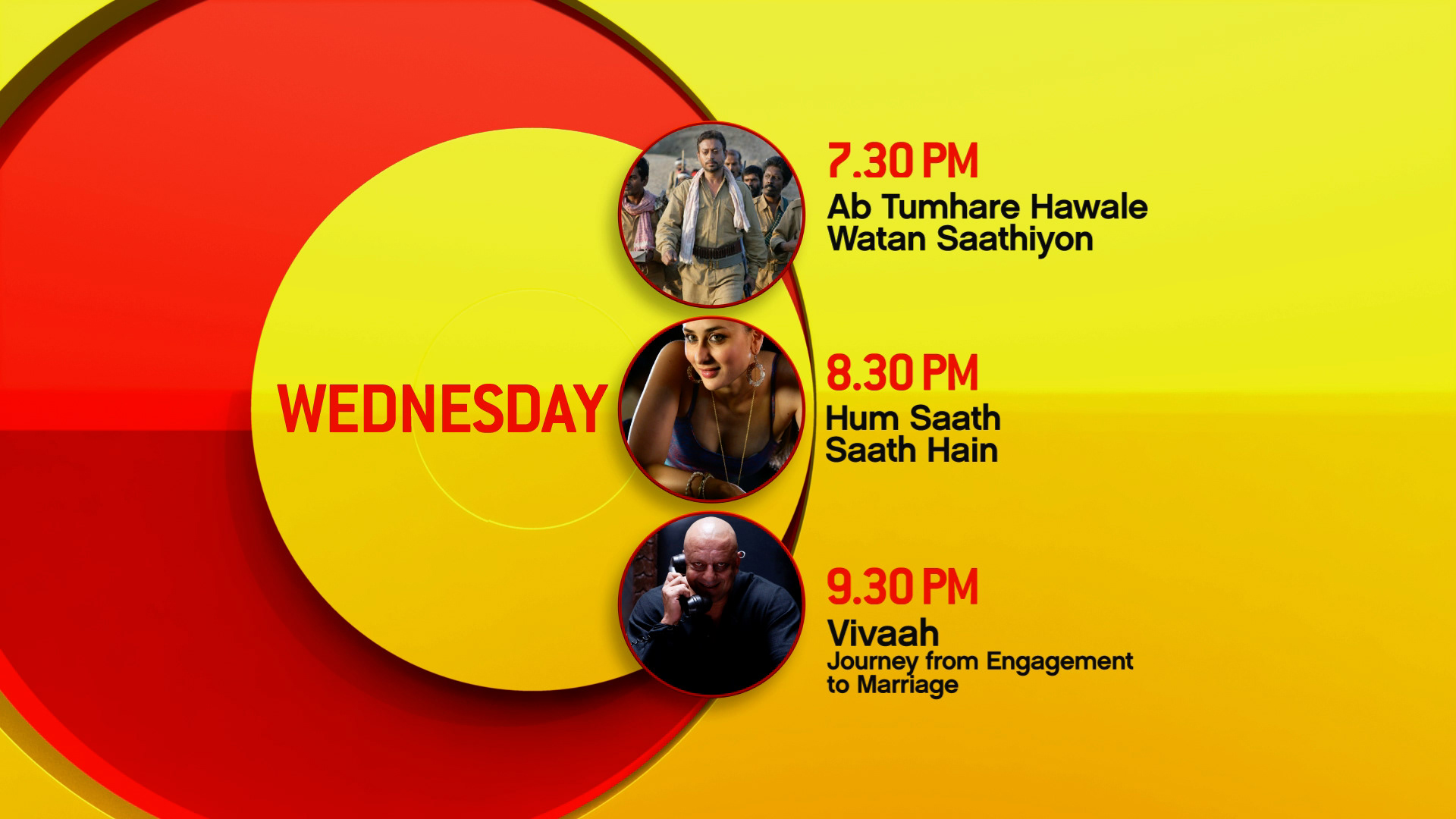 WEDNESDAY

7.30 PM
Ab Tumhare Hawale Watan Saathiyon

8.30 PM
Hum Saath Saath Hain

9.30 PM
Vivaah
Journey from Engagement to Marriage